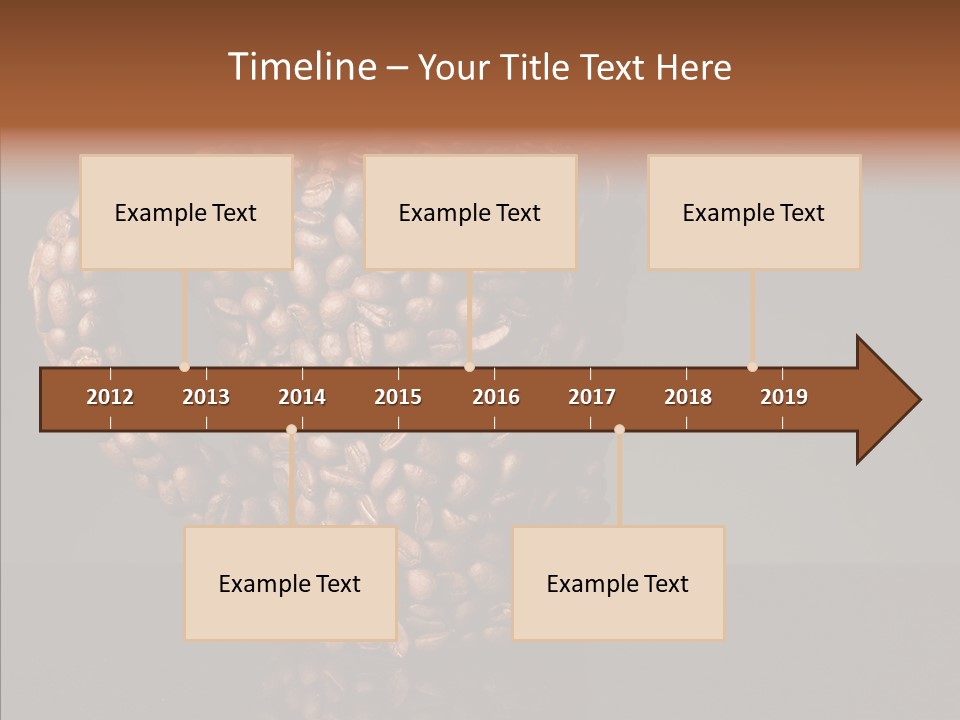 Timeline – Your Title Text Here

Example Text

Example Text

Example Text

2012 2013 2014 2015 2016 2017 2018 2019

Example Text

Example Text